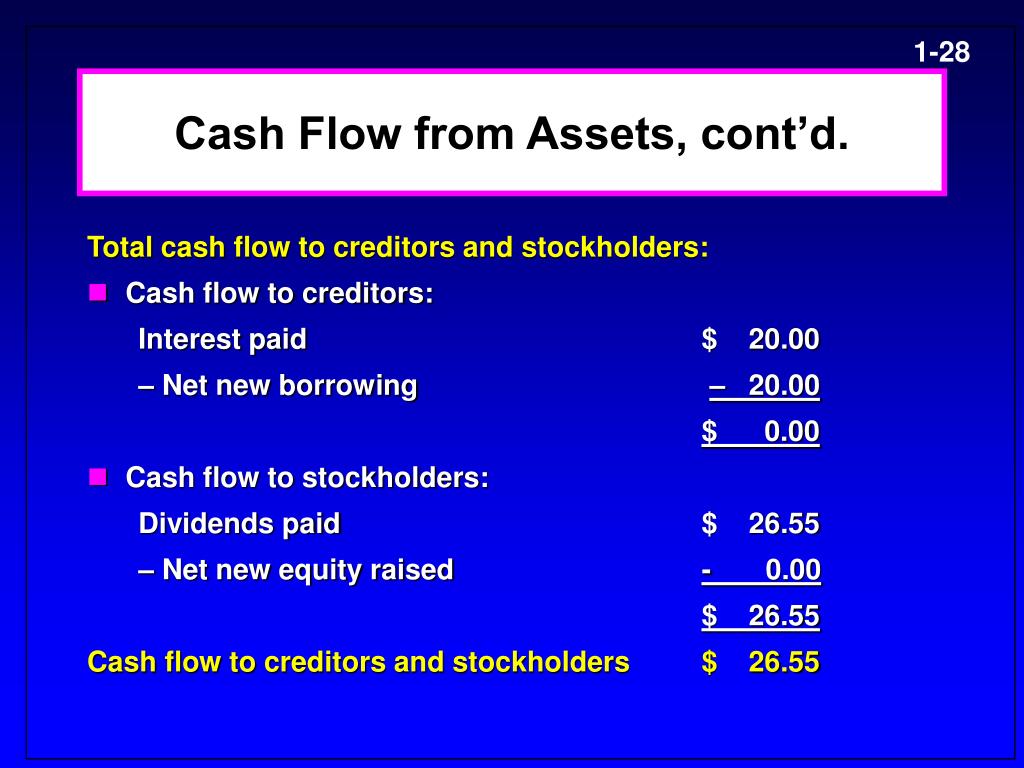 1-28

Cash Flow from Assets, cont’d.

Total cash flow to creditors and stockholders:

Cash flow to creditors:

Interest paid $ 20.00

– Net new borrowing – 20.00

$ 0.00

Cash flow to stockholders:

Dividends paid $ 26.55

– Net new equity raised - 0.00

$ 26.55

Cash flow to creditors and stockholders $ 26.55